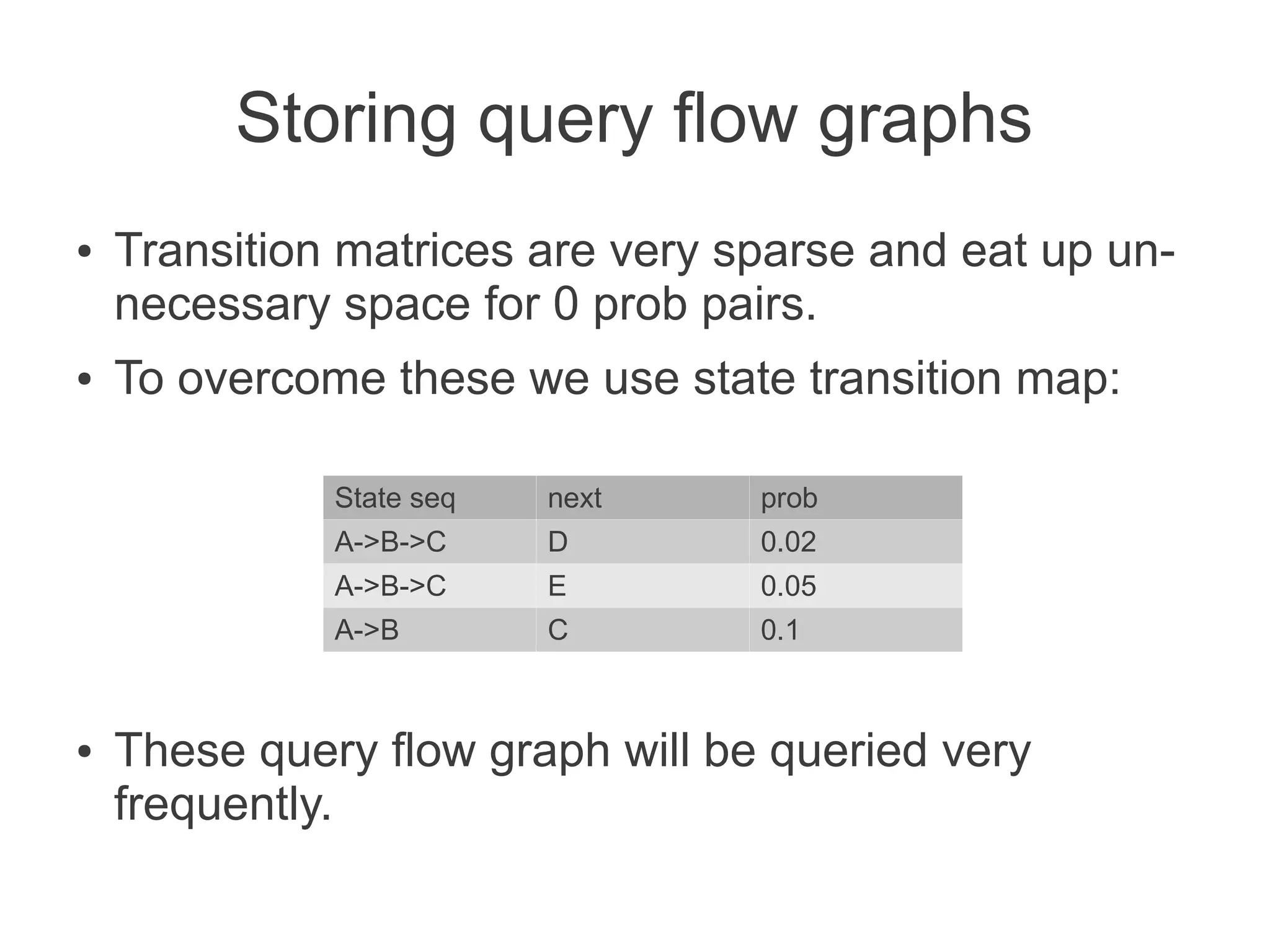 Storing query flow graphs

• Transition matrices are very sparse and eat up unnecessary space for 0 prob pairs.

• To overcome these we use state transition map:

| State seq | next | prob |
|---|---|---|
| A->B->C | D | 0.02 |
| A->B->C | E | 0.05 |
| A->B | C | 0.1 |

• These query flow graph will be queried very frequently.